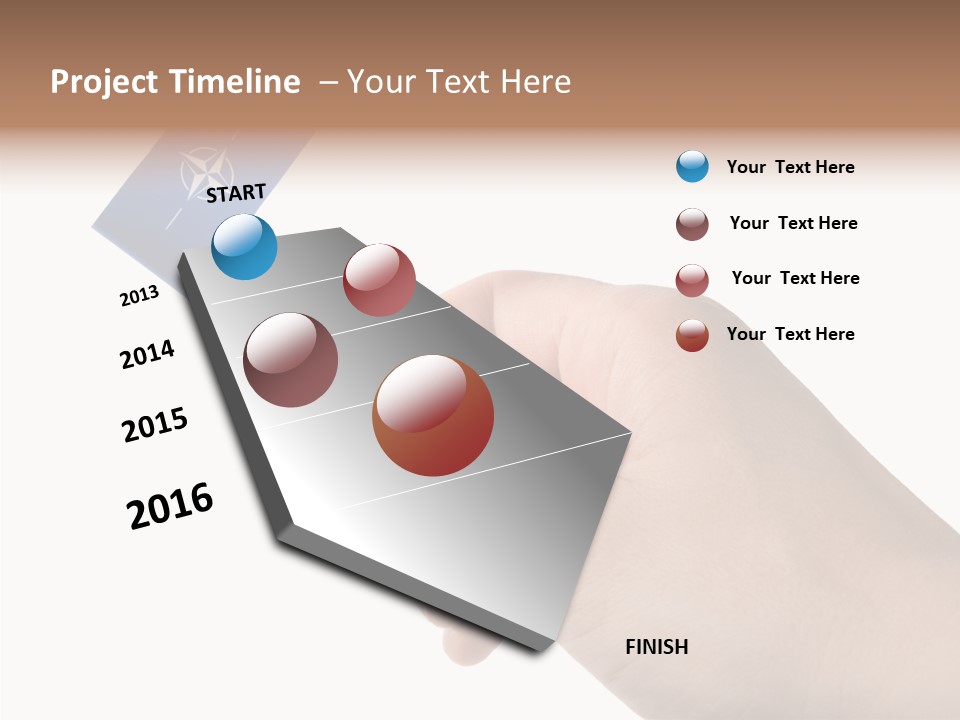 Project Timeline – Your Text Here

START

2013

2014

2015

2016

FINISH

Your Text Here

Your Text Here

Your Text Here

Your Text Here